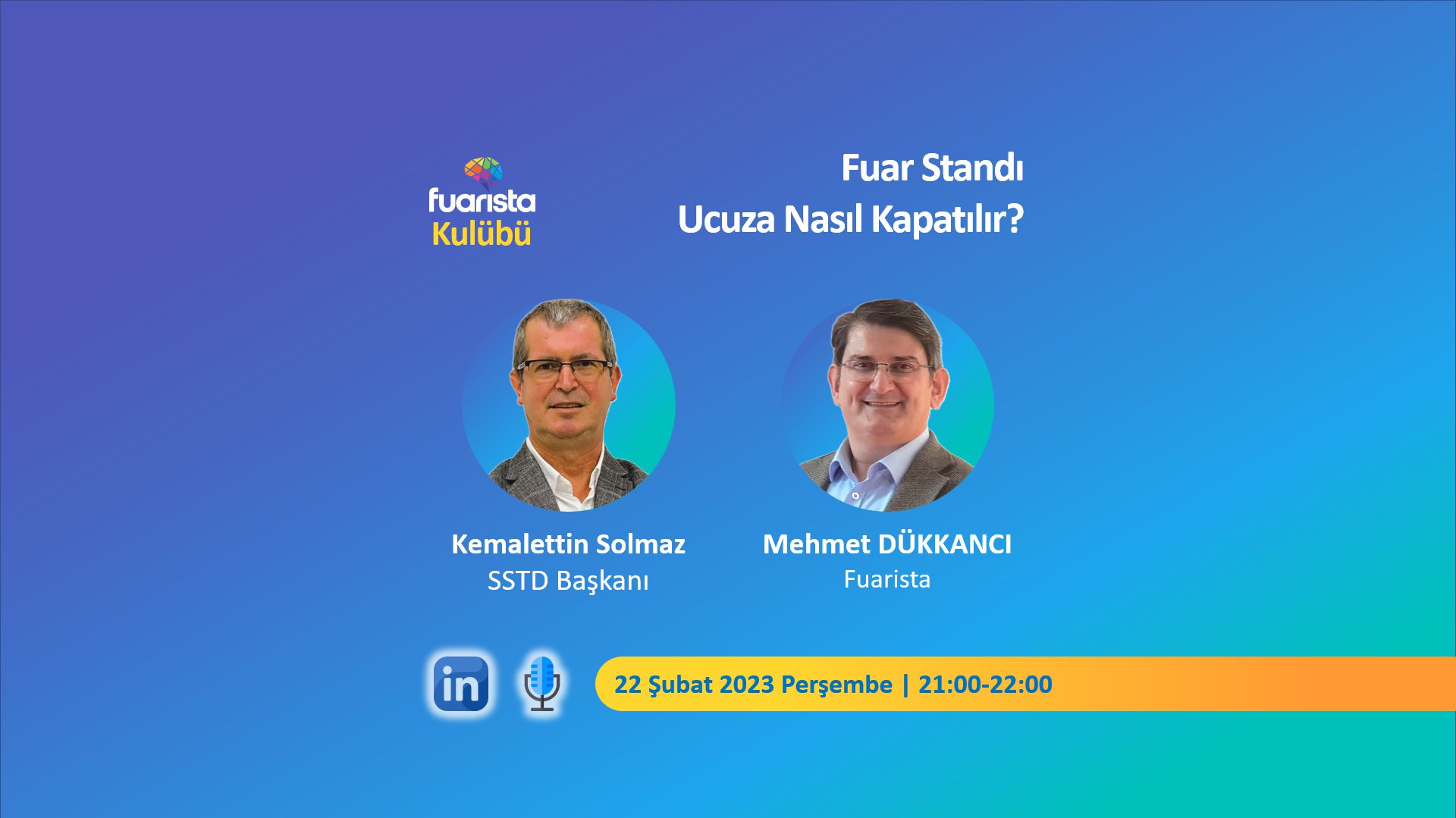 fuarista
Kulübü

Fuar Standı
Ucuza Nasıl Kapatılır?

Kemalettin Solmaz
SSTD Başkanı

Mehmet DÜKKANCI
Fuarista

in

22 Şubat 2023 Perşembe | 21:00-22:00